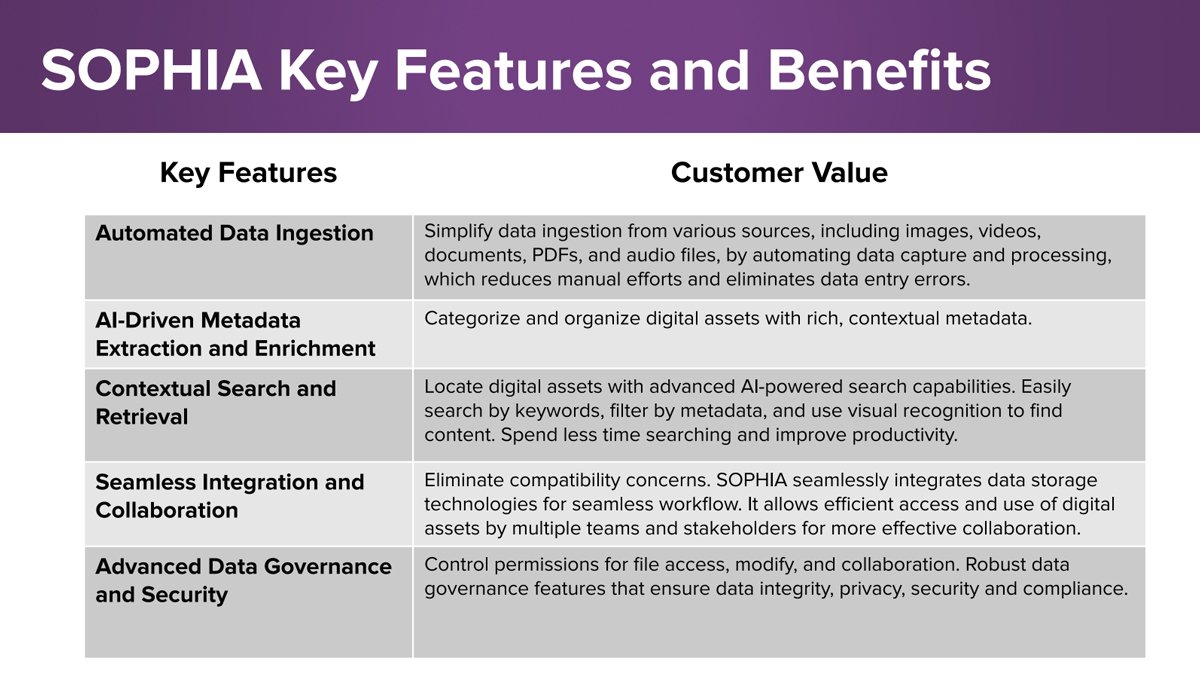 SOPHIA Key Features and Benefits

| Key Features | Customer Value |
|---|---|
| Automated Data Ingestion | Simplify data ingestion from various sources, including images, videos, documents, PDFs, and audio files, by automating data capture and processing, which reduces manual efforts and eliminates data entry errors. |
| AI-Driven Metadata Extraction and Enrichment | Categorize and organize digital assets with rich, contextual metadata. |
| Contextual Search and Retrieval | Locate digital assets with advanced AI-powered search capabilities. Easily search by keywords, filter by metadata, and use visual recognition to find content. Spend less time searching and improve productivity. |
| Seamless Integration and Collaboration | Eliminate compatibility concerns. SOPHIA seamlessly integrates data storage technologies for seamless workflow. It allows efficient access and use of digital assets by multiple teams and stakeholders for more effective collaboration. |
| Advanced Data Governance and Security | Control permissions for file access, modify, and collaboration. Robust data governance features that ensure data integrity, privacy, security and compliance. |